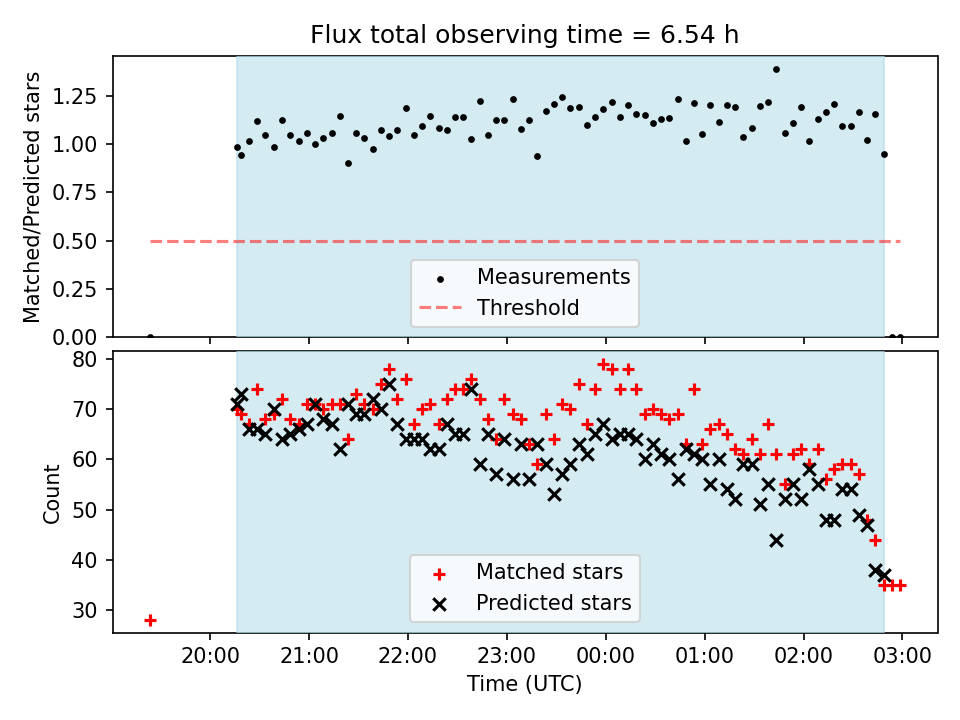 Flux total observing time = 6.54 h

Matched/Predicted stars

1.25
1.00
0.75
0.50
0.25
0.00

Measurements
Threshold

Count

80
70
60
50
40
30

Matched stars
Predicted stars

20:00
21:00
22:00
23:00
00:00
01:00
02:00
03:00

Time (UTC)